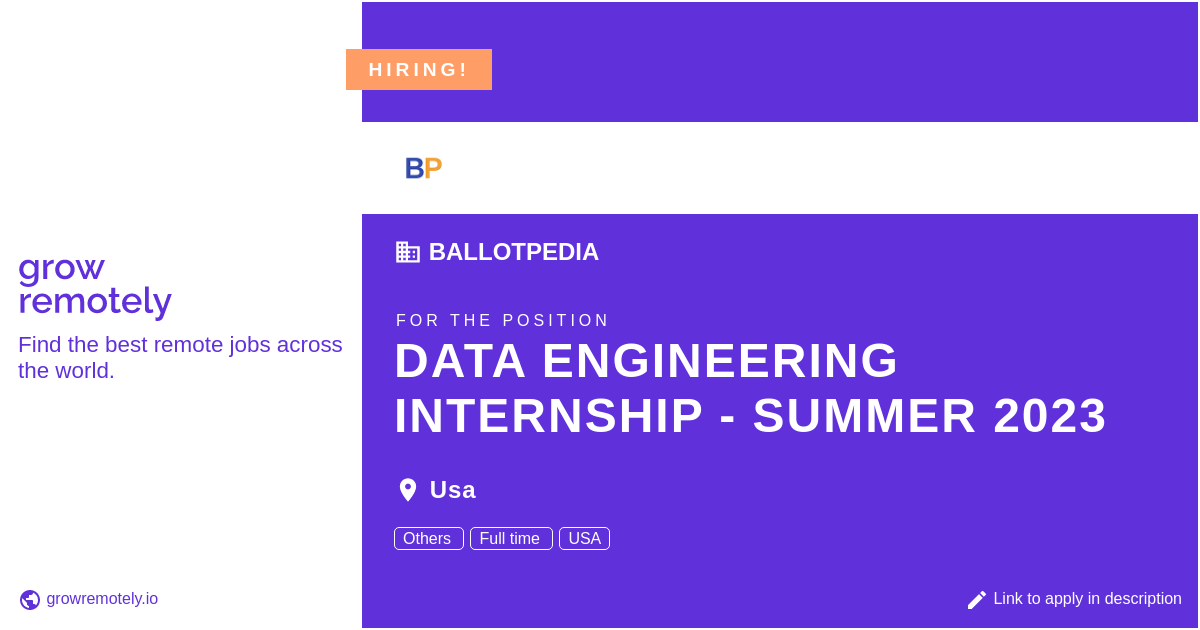 grow remotely

Find the best remote jobs across the world.

growremotely.io

HIRING!

BP

BALLOTPEDIA

FOR THE POSITION

DATA ENGINEERING INTERNSHIP - SUMMER 2023

Usa

Others Full time USA

Link to apply in description